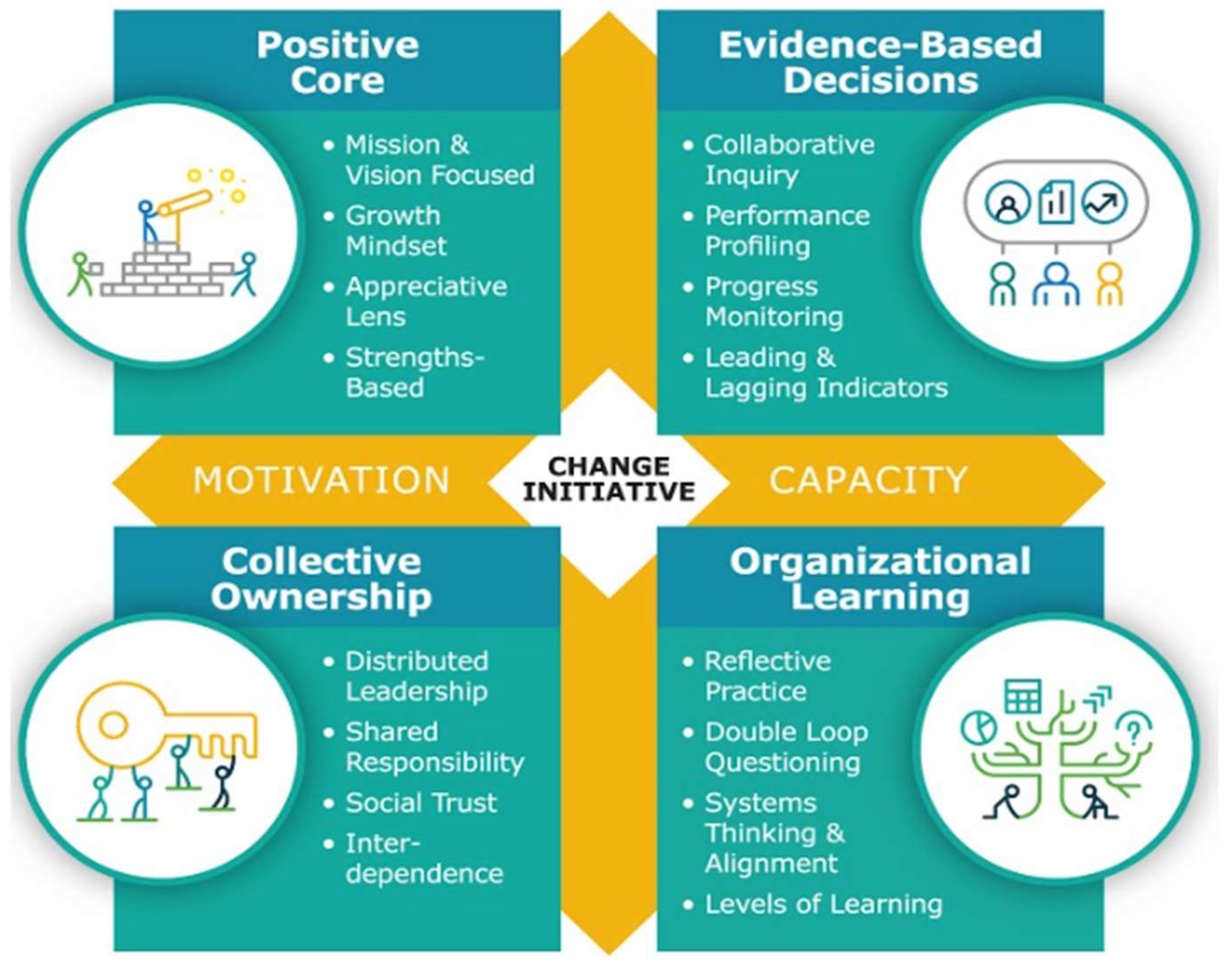 Positive Core

• Mission & Vision Focused
• Growth Mindset
• Appreciative Lens
• Strengths-Based

Evidence-Based Decisions

• Collaborative Inquiry
• Performance Profiling
• Progress Monitoring
• Leading & Lagging Indicators

MOTIVATION

CHANGE INITIATIVE

CAPACITY

Collective Ownership

• Distributed Leadership
• Shared Responsibility
• Social Trust
• Inter-dependence

Organizational Learning

• Reflective Practice
• Double Loop Questioning
• Systems Thinking & Alignment
• Levels of Learning